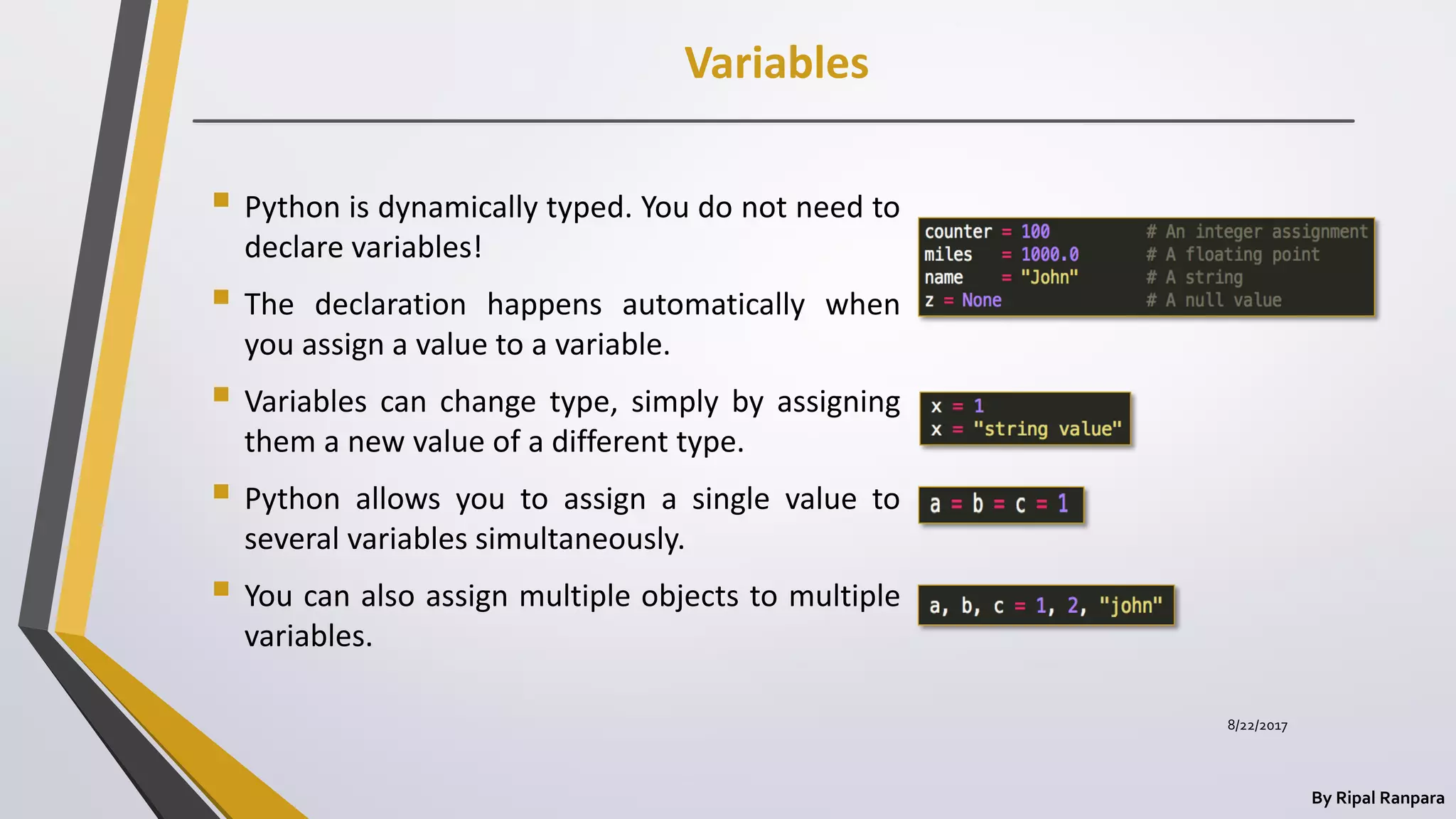 Variables

Python is dynamically typed. You do not need to declare variables!

The declaration happens automatically when you assign a value to a variable.

Variables can change type, simply by assigning them a new value of a different type.

Python allows you to assign a single value to several variables simultaneously.

You can also assign multiple objects to multiple variables.

counter = 100 # An integer assignment
miles = 1000.0 # A floating point
name = "John" # A string
z = None # A null value

x = 1
x = "string value"

a = b = c = 1

a, b, c = 1, 2, "john"

8/22/2017

By Ripal Ranpara